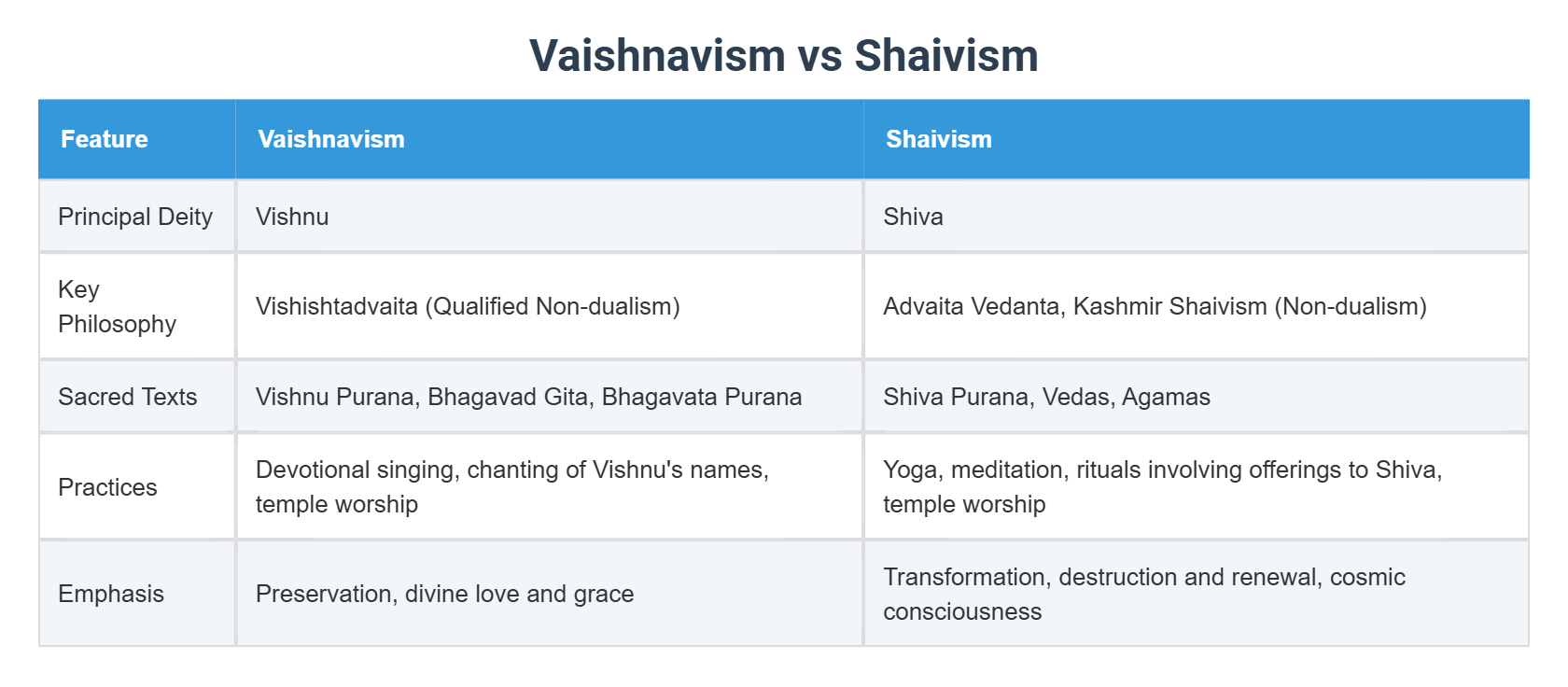 Vaishnavism vs Shaivism

| Feature | Vaishnavism | Shaivism |
|---|---|---|
| Principal Deity | Vishnu | Shiva |
| Key Philosophy | Vishishtadvaita (Qualified Non-dualism) | Advaita Vedanta, Kashmir Shaivism (Non-dualism) |
| Sacred Texts | Vishnu Purana, Bhagavad Gita, Bhagavata Purana | Shiva Purana, Vedas, Agamas |
| Practices | Devotional singing, chanting of Vishnu's names, temple worship | Yoga, meditation, rituals involving offerings to Shiva, temple worship |
| Emphasis | Preservation, divine love and grace | Transformation, destruction and renewal, cosmic consciousness |